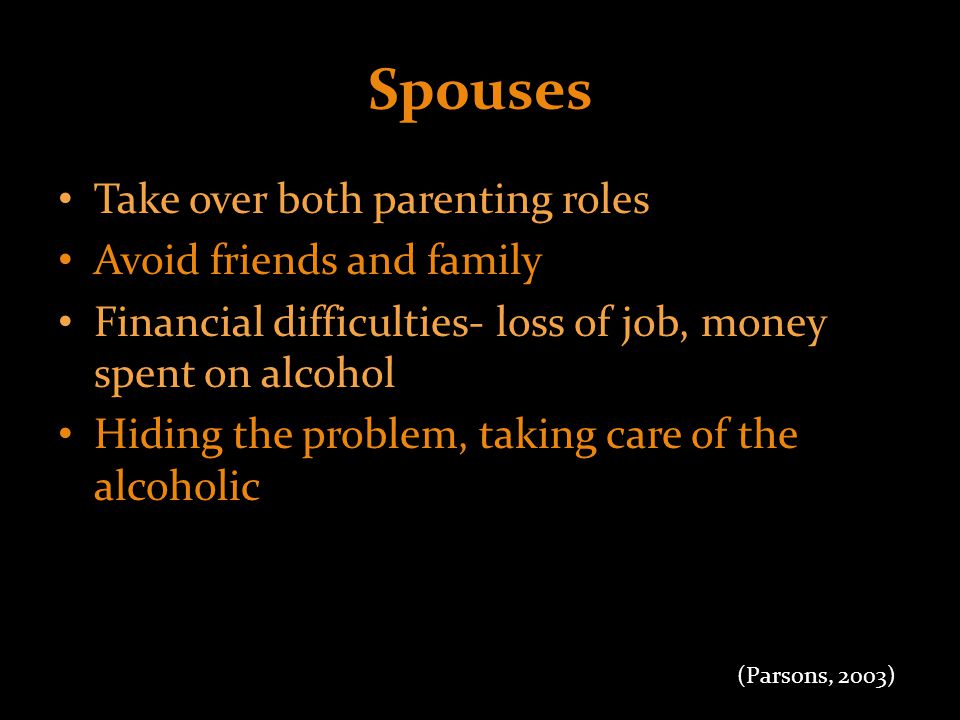 Spouses

• Take over both parenting roles
• Avoid friends and family
• Financial difficulties- loss of job, money spent on alcohol
• Hiding the problem, taking care of the alcoholic

(Parsons, 2003)